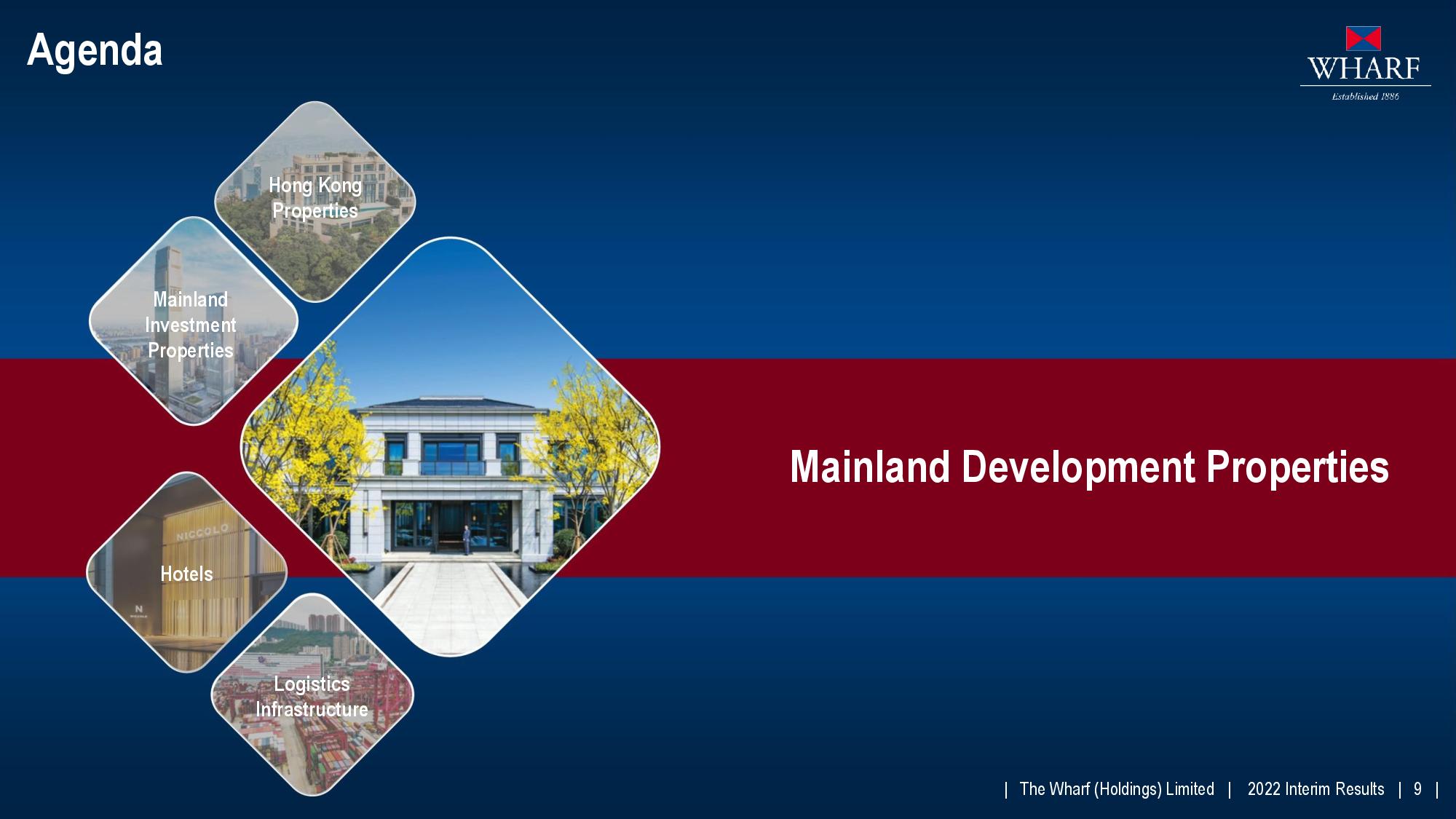 Agenda

WHARF
Established 1886

Hong Kong Properties

Mainland Investment Properties

NICCOLO

Hotels

N

Logistics Infrastructure

Mainland Development Properties

| The Wharf (Holdings) Limited | 2022 Interim Results | 9 |